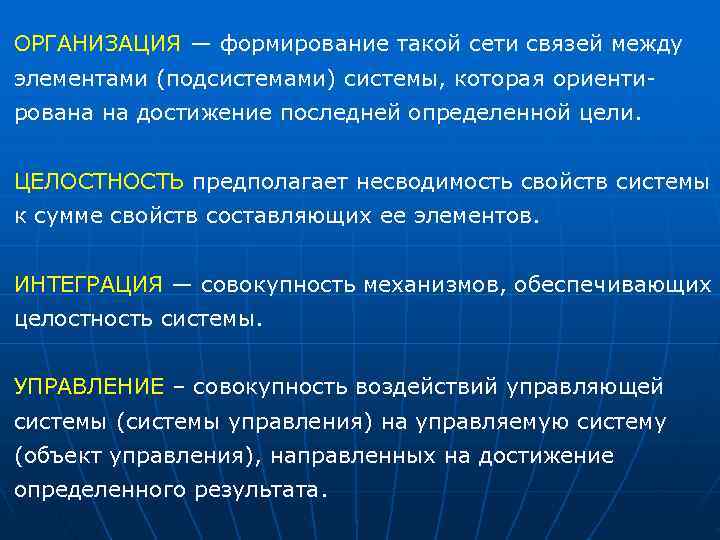 ОРГАНИЗАЦИЯ — формирование такой сети связей между элементами (подсистемами) системы, которая ориентирована на достижение последней определенной цели.

ЦЕЛОСТНОСТЬ предполагает несводимость свойств системы к сумме свойств составляющих ее элементов.

ИНТЕГРАЦИЯ — совокупность механизмов, обеспечивающих целостность системы.

УПРАВЛЕНИЕ – совокупность воздействий управляющей системы (системы управления) на управляемую систему (объект управления), направленных на достижение определенного результата.